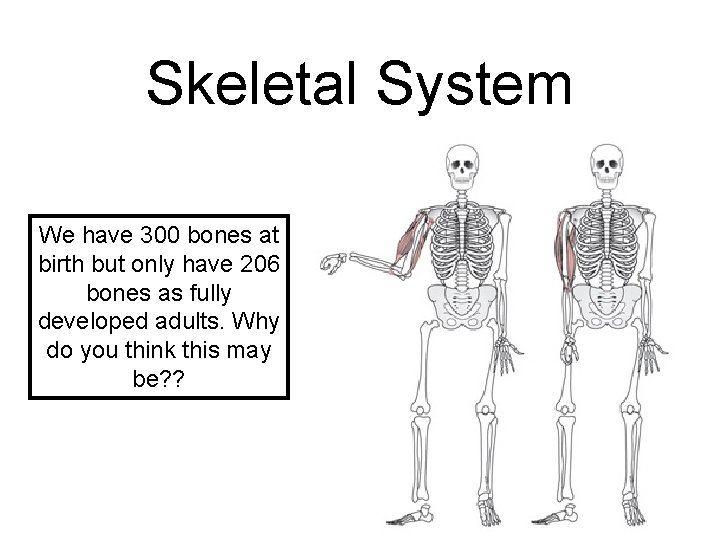 Skeletal System

We have 300 bones at birth but only have 206 bones as fully developed adults. Why do you think this may be??